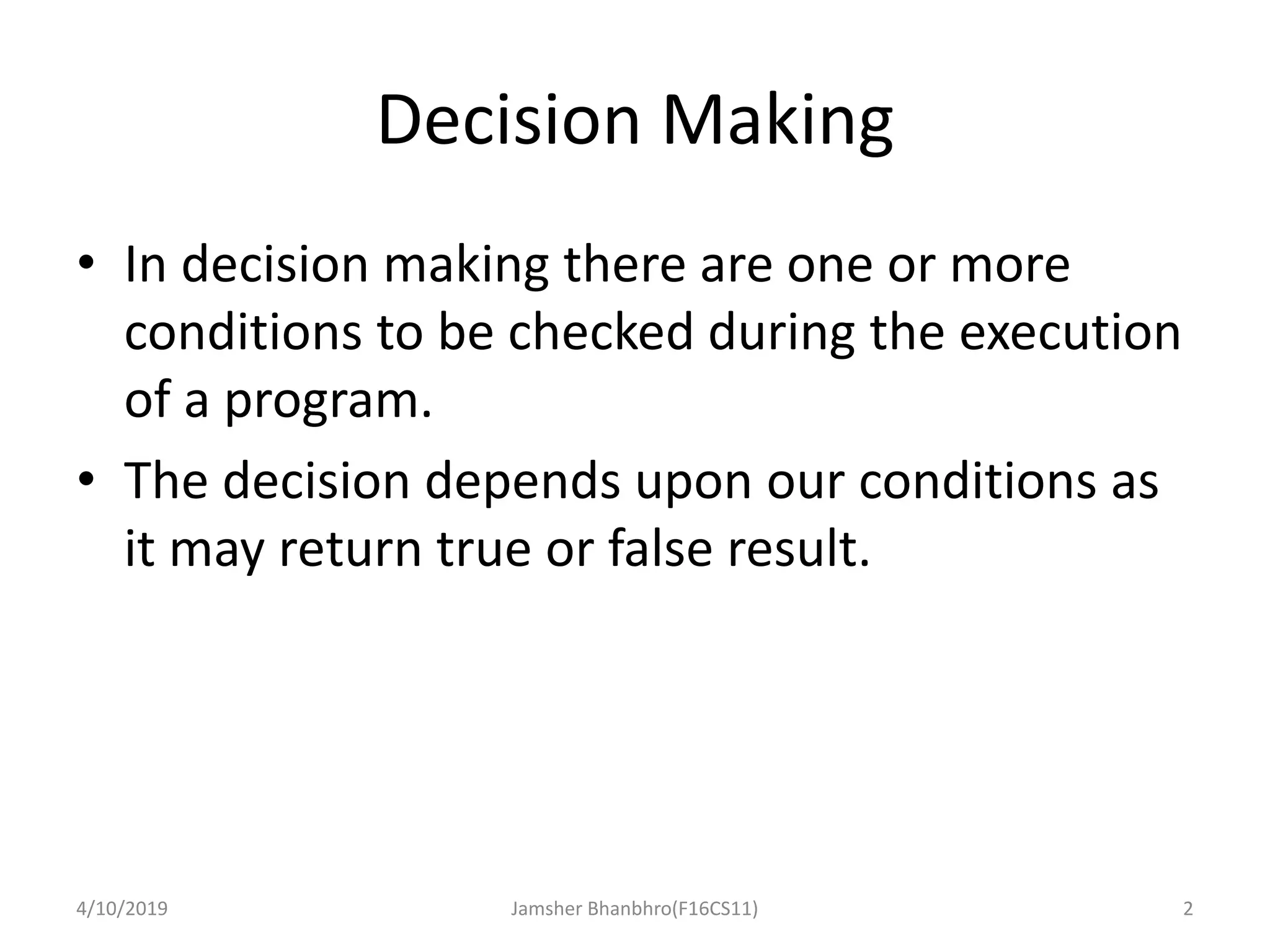 Decision Making

• In decision making there are one or more conditions to be checked during the execution of a program.

• The decision depends upon our conditions as it may return true or false result.

4/10/2019

Jamsher Bhanbhro(F16CS11)

2